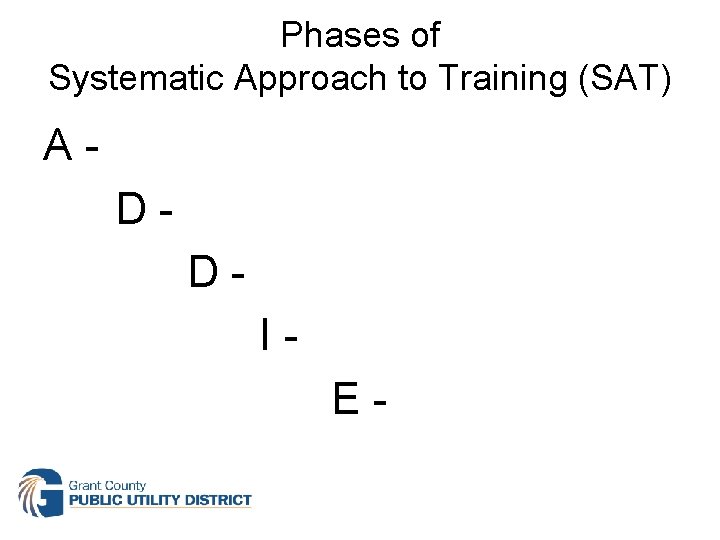 Phases of
Systematic Approach to Training (SAT)

A -

D -

D -

I -

E -

Grant County
PUBLIC UTILITY DISTRICT